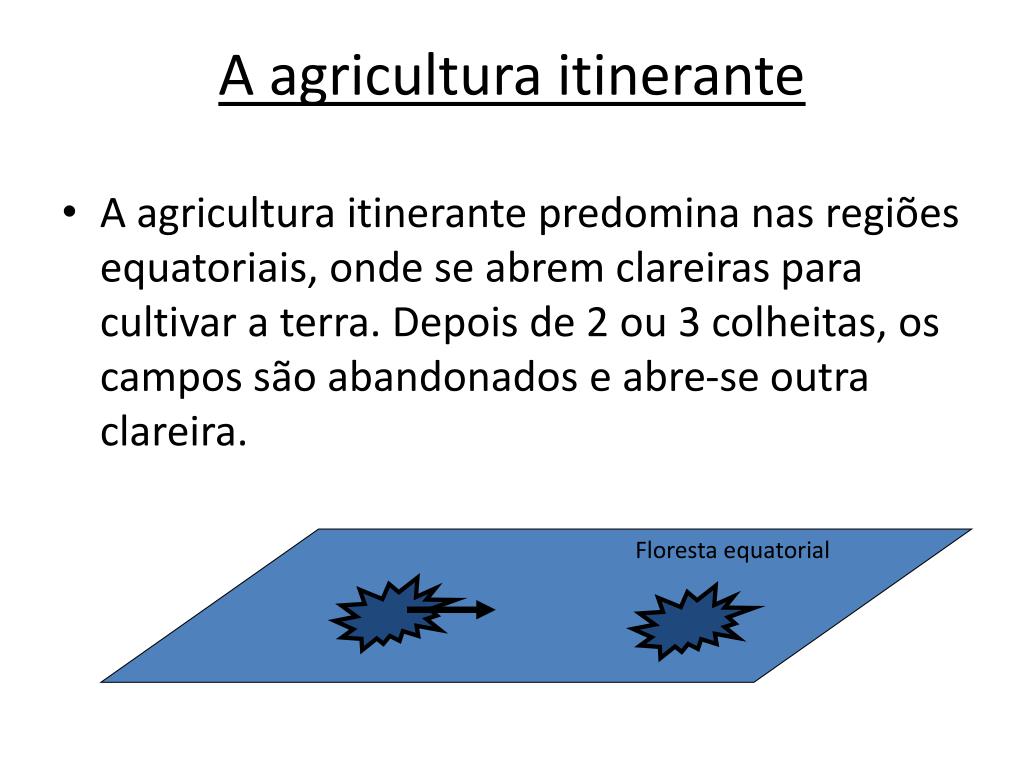 A agricultura itinerante

• A agricultura itinerante predomina nas regiões equatoriais, onde se abrem clareiras para cultivar a terra. Depois de 2 ou 3 colheitas, os campos são abandonados e abre-se outra clareira.

Floresta equatorial